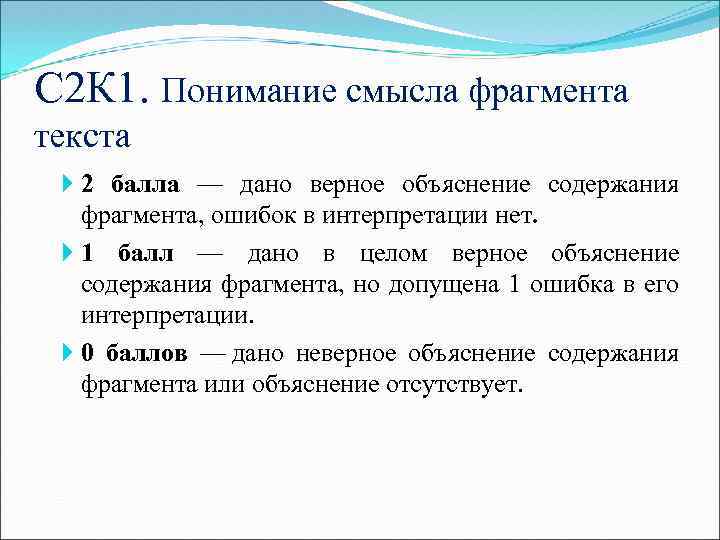 С2К1. Понимание смысла фрагмента текста

2 балла — дано верное объяснение содержания фрагмента, ошибок в интерпретации нет.

1 балл — дано в целом верное объяснение содержания фрагмента, но допущена 1 ошибка в его интерпретации.

0 баллов — дано неверное объяснение содержания фрагмента или объяснение отсутствует.